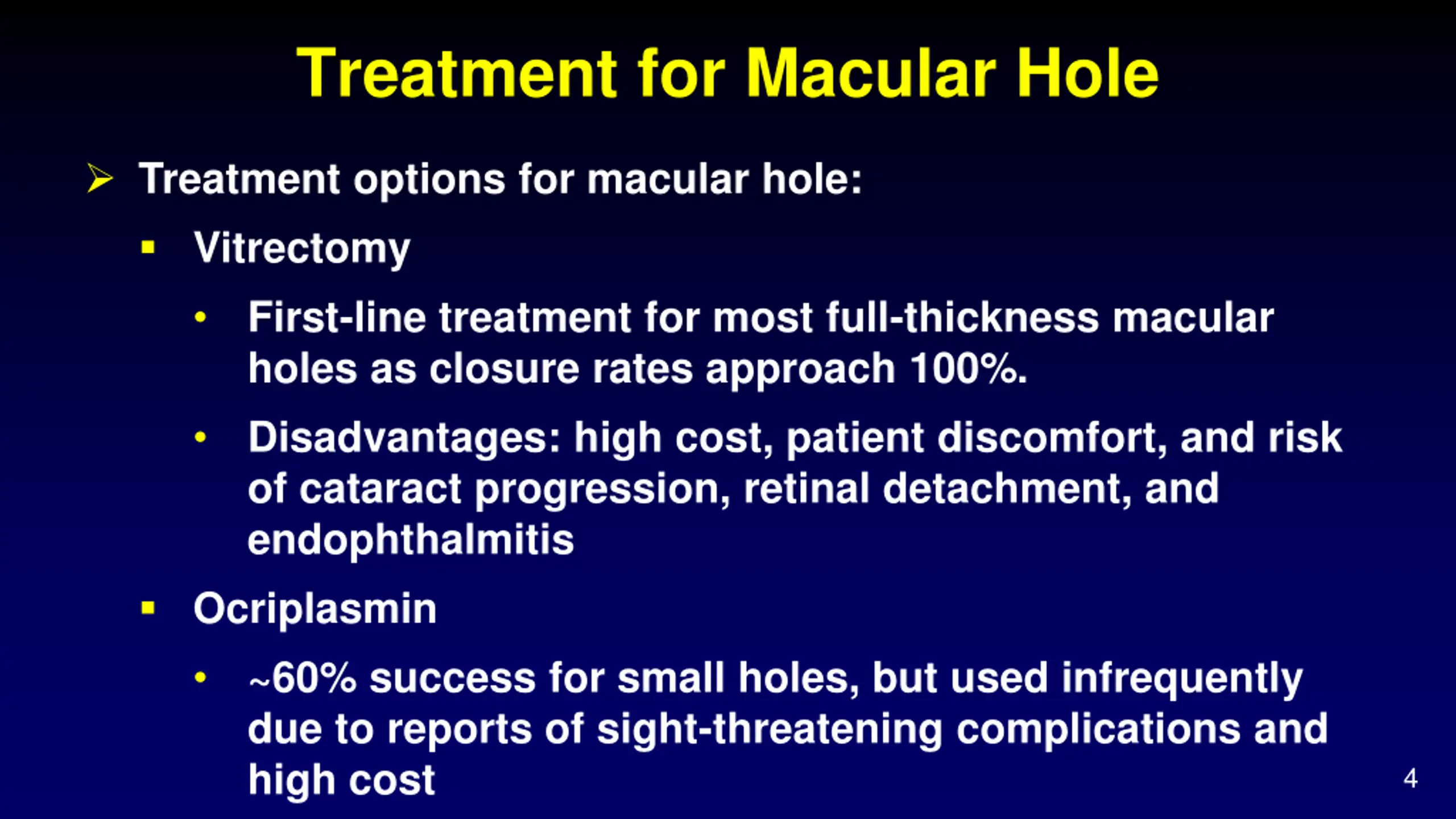 Treatment for Macular Hole

➢ Treatment options for macular hole:

▪ Vitrectomy

• First-line treatment for most full-thickness macular holes as closure rates approach 100%.

• Disadvantages: high cost, patient discomfort, and risk of cataract progression, retinal detachment, and endophthalmitis

▪ Ocriplasmin

• ~60% success for small holes, but used infrequently due to reports of sight-threatening complications and high cost

4